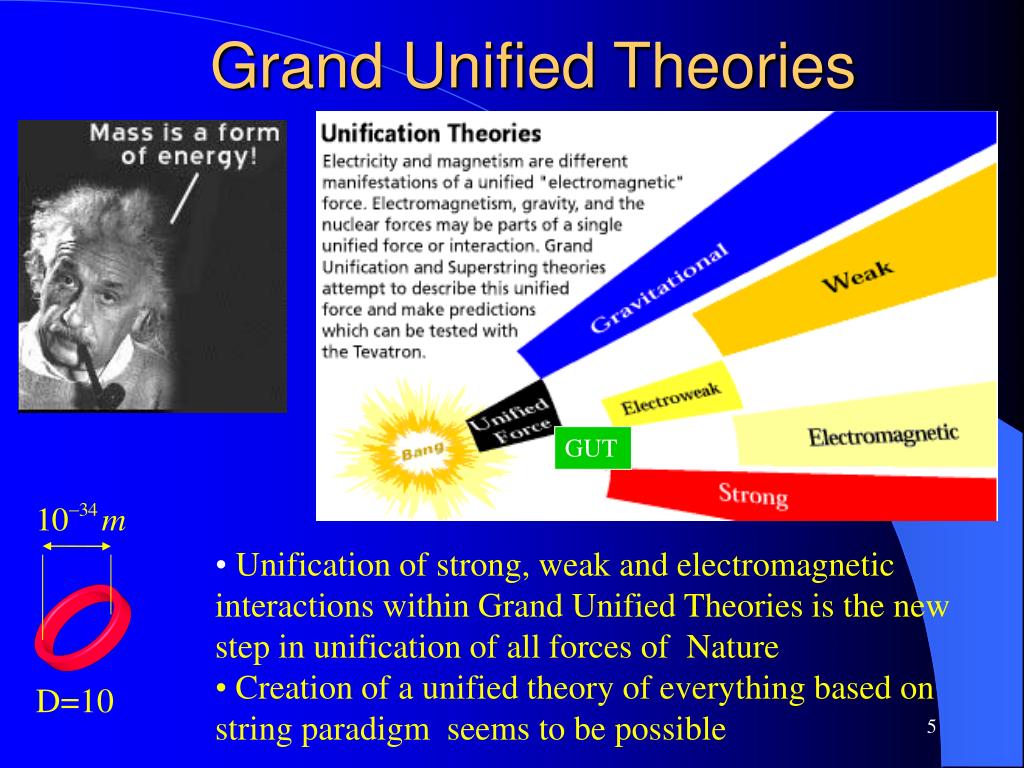 Grand Unified Theories

Mass is a form of energy!

Unification Theories
Electricity and magnetism are different manifestations of a unified "electromagnetic" force. Electromagnetism, gravity, and the nuclear forces may be parts of a single unified force or interaction. Grand Unification and Superstring theories attempt to describe this unified force and make predictions which can be tested with the Tevatron.

Gravitational
Weak
Electroweak
Electromagnetic
Strong
Unified Force
Bang
GUT

$10^{-34} m$

D=10

• Unification of strong, weak and electromagnetic interactions within Grand Unified Theories is the new step in unification of all forces of Nature
• Creation of a unified theory of everything based on string paradigm seems to be possible

5